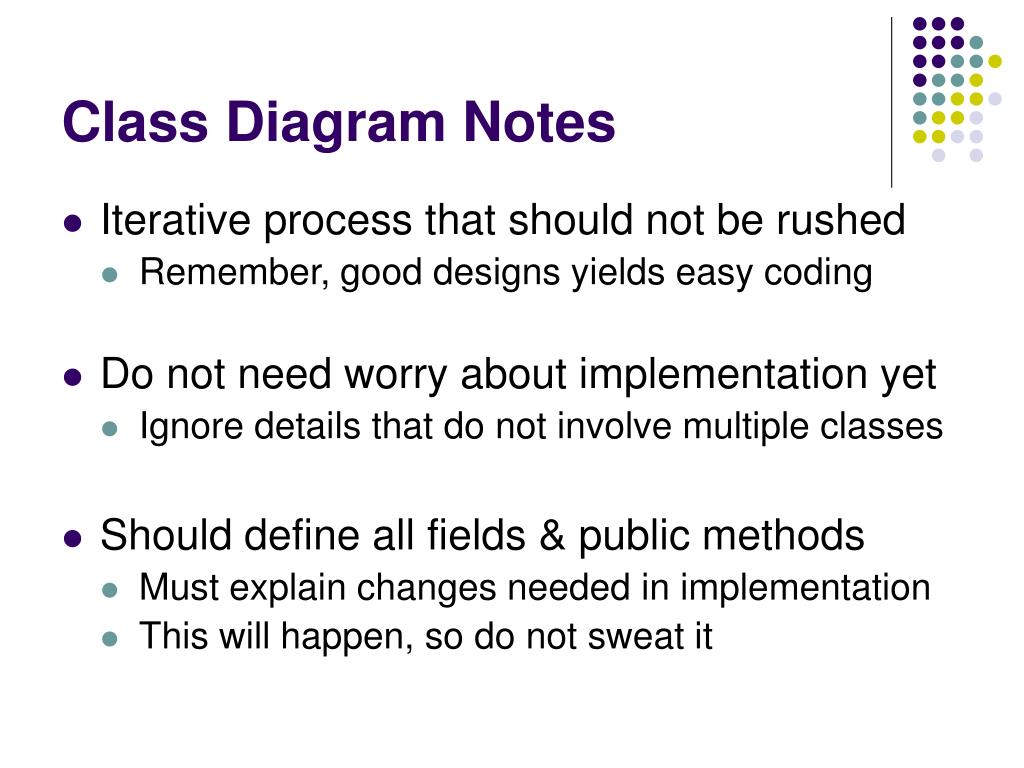 Class Diagram Notes

- Iterative process that should not be rushed
  - Remember, good designs yields easy coding

- Do not need worry about implementation yet
  - Ignore details that do not involve multiple classes

- Should define all fields & public methods
  - Must explain changes needed in implementation
  - This will happen, so do not sweat it